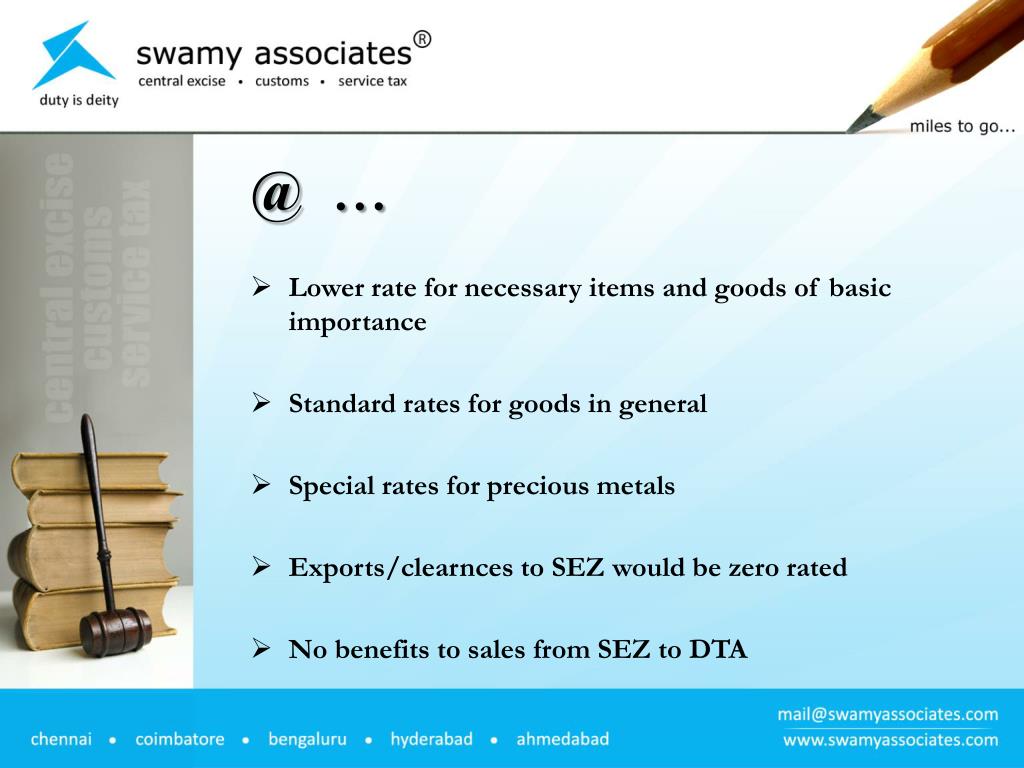 swamy associates®
central excise • customs • service tax
duty is deity

miles to go...

central excise
customs
service tax

@ …

➢ Lower rate for necessary items and goods of basic importance

➢ Standard rates for goods in general

➢ Special rates for precious metals

➢ Exports/clearnces to SEZ would be zero rated

➢ No benefits to sales from SEZ to DTA

chennai • coimbatore • bengaluru • hyderabad • ahmedabad

mail@swamyassociates.com
www.swamyassociates.com